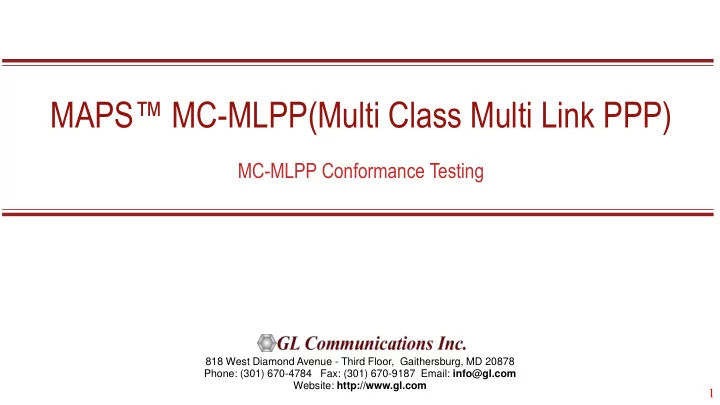 MAPS™ MC-MLPP(Multi Class Multi Link PPP)

MC-MLPP Conformance Testing

GL Communications Inc.

818 West Diamond Avenue - Third Floor, Gaithersburg, MD 20878
Phone: (301) 670-4784 Fax: (301) 670-9187 Email: info@gl.com
Website: http://www.gl.com

1